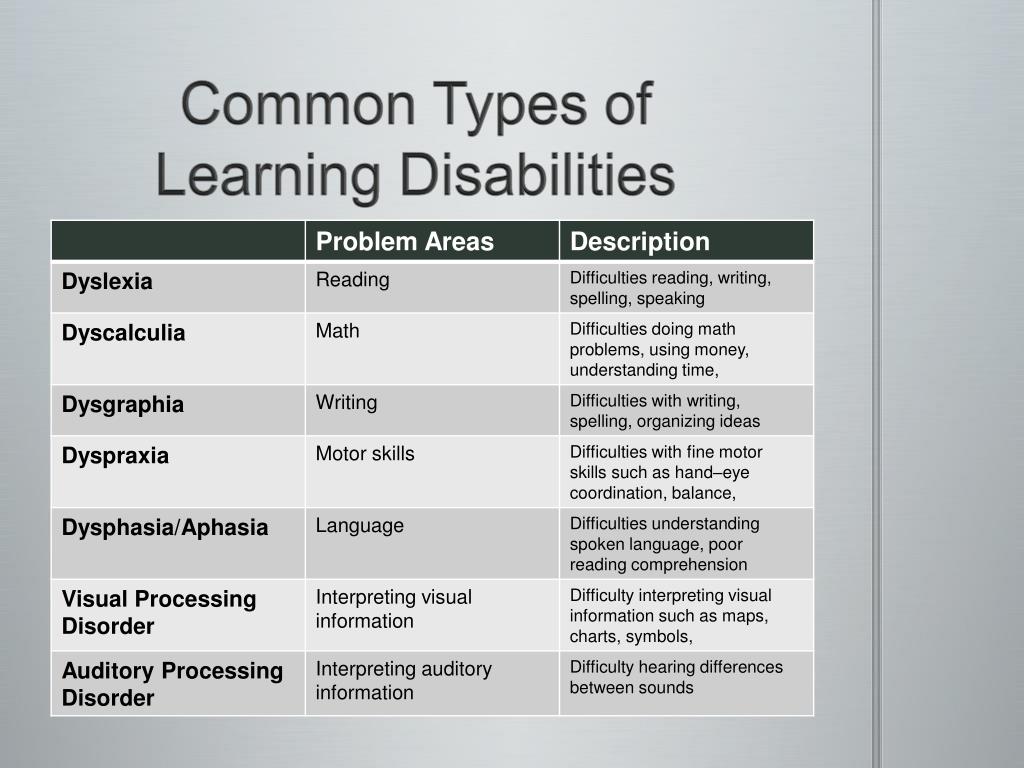 Common Types of Learning Disabilities

| | Problem Areas | Description |
|---|---|---|
| Dyslexia | Reading | Difficulties reading, writing, spelling, speaking |
| Dyscalculia | Math | Difficulties doing math problems, using money, understanding time, |
| Dysgraphia | Writing | Difficulties with writing, spelling, organizing ideas |
| Dyspraxia | Motor skills | Difficulties with fine motor skills such as hand–eye coordination, balance, |
| Dysphasia/Aphasia | Language | Difficulties understanding spoken language, poor reading comprehension |
| Visual Processing Disorder | Interpreting visual information | Difficulty interpreting visual information such as maps, charts, symbols, |
| Auditory Processing Disorder | Interpreting auditory information | Difficulty hearing differences between sounds |